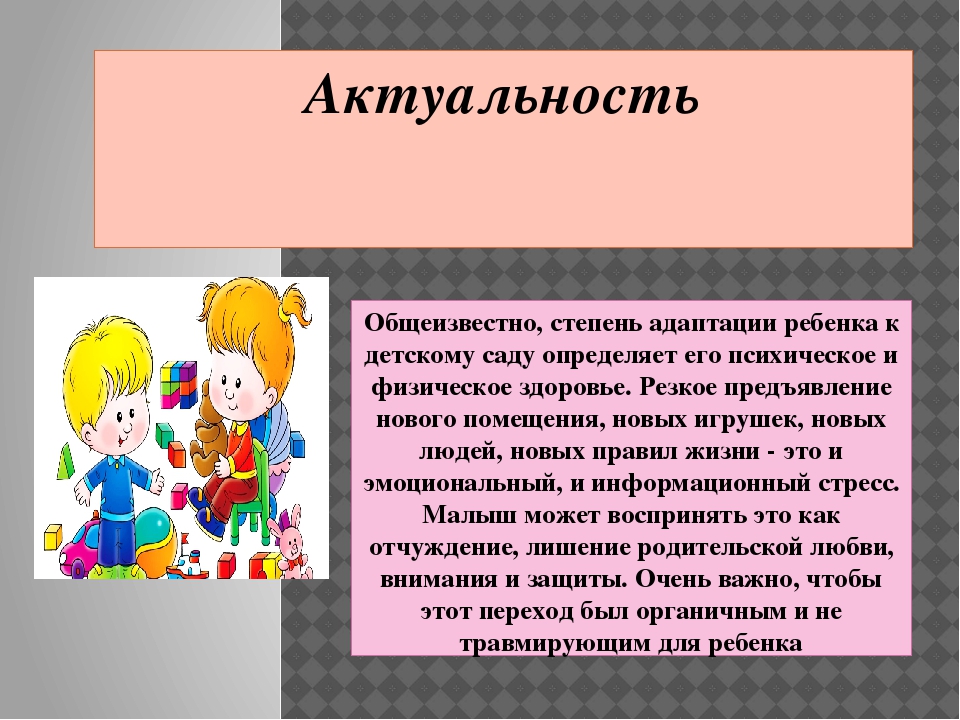 Актуальность

Общеизвестно, степень адаптации ребенка к детскому саду определяет его психическое и физическое здоровье. Резкое предъявление нового помещения, новых игрушек, новых людей, новых правил жизни - это и эмоциональный, и информационный стресс. Малыш может воспринять это как отчуждение, лишение родительской любви, внимания и защиты. Очень важно, чтобы этот переход был органичным и не травмирующим для ребенка